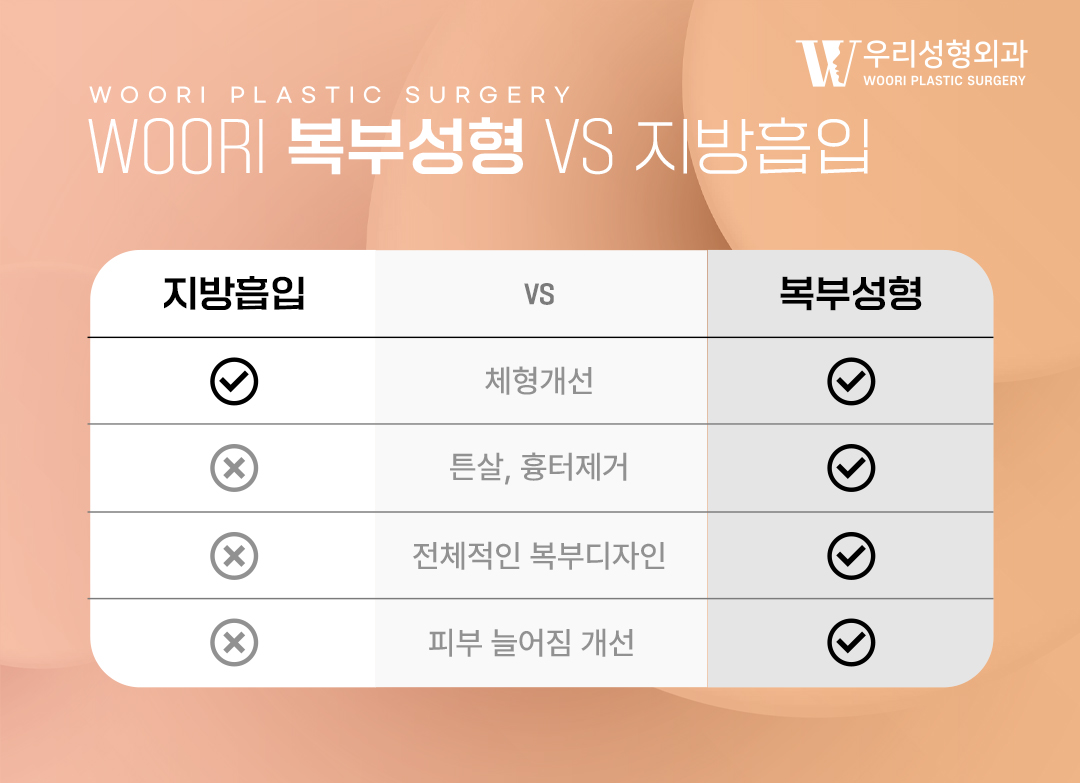 W 우리성형외과
WOORI PLASTIC SURGERY

WOORI PLASTIC SURGERY
WOORI 복부성형 VS 지방흡입

| 지방흡입 | VS | 복부성형 |
|---|---|---|
| ✓ | 체형개선 | ✓ |
| ✗ | 튼살, 흉터제거 | ✓ |
| ✗ | 전체적인 복부디자인 | ✓ |
| ✗ | 피부 늘어짐 개선 | ✓ |